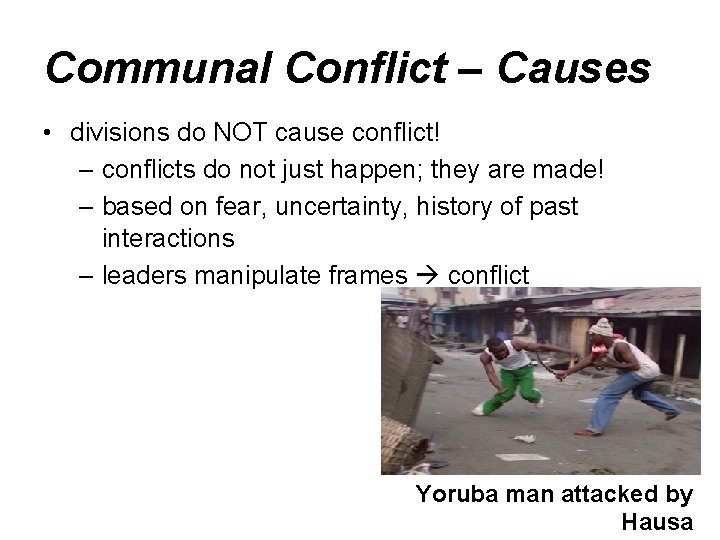 Communal Conflict – Causes

• divisions do NOT cause conflict!
– conflicts do not just happen; they are made!
– based on fear, uncertainty, history of past interactions
– leaders manipulate frames → conflict

Yoruba man attacked by Hausa